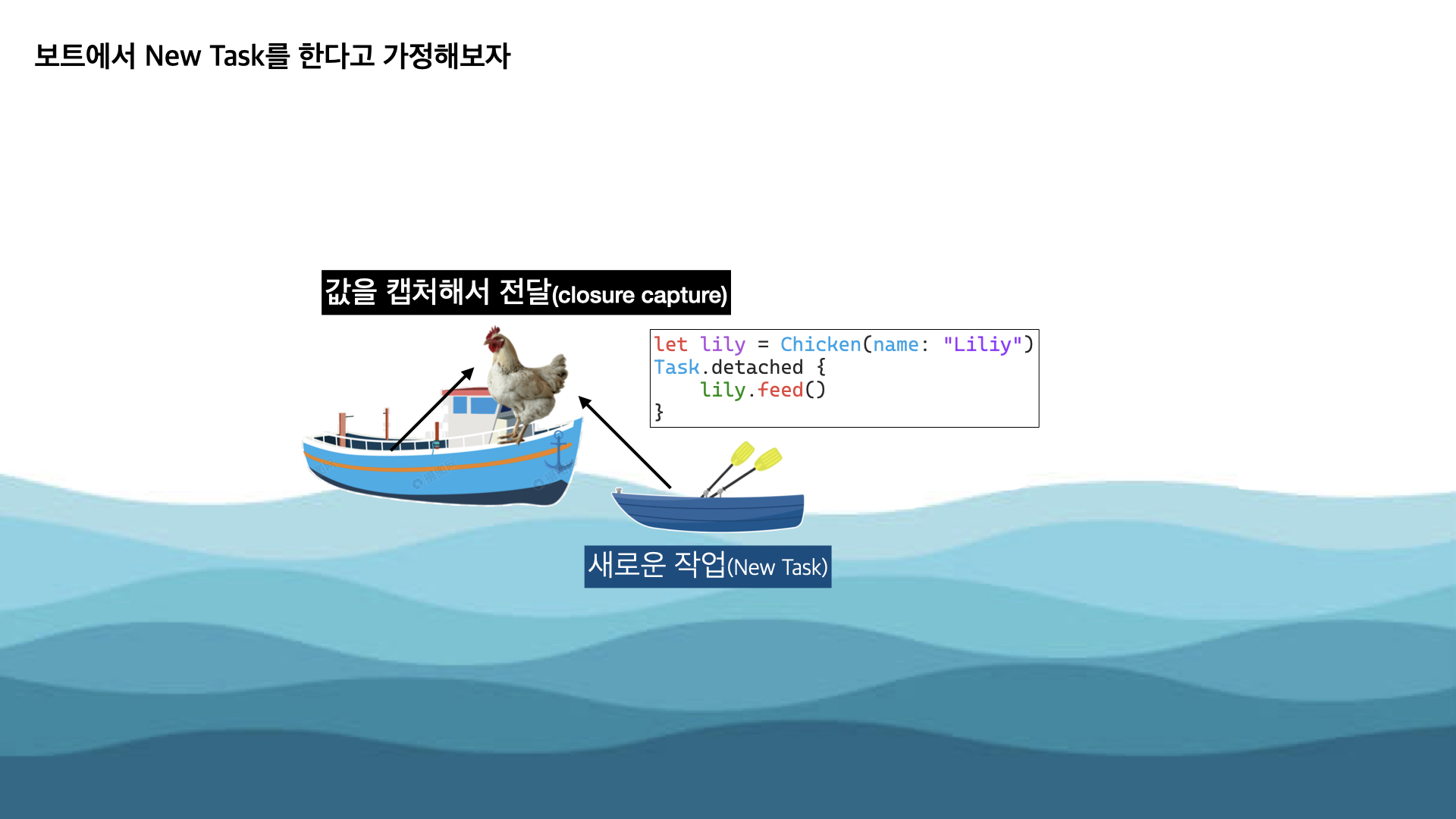 보트에서 New Task를 한다고 가정해보자

값을 캡처해서 전달(closure capture)

let lily = Chicken(name: "Liliy")
Task.detached {
    lily.feed()
}

새로운 작업(New Task)